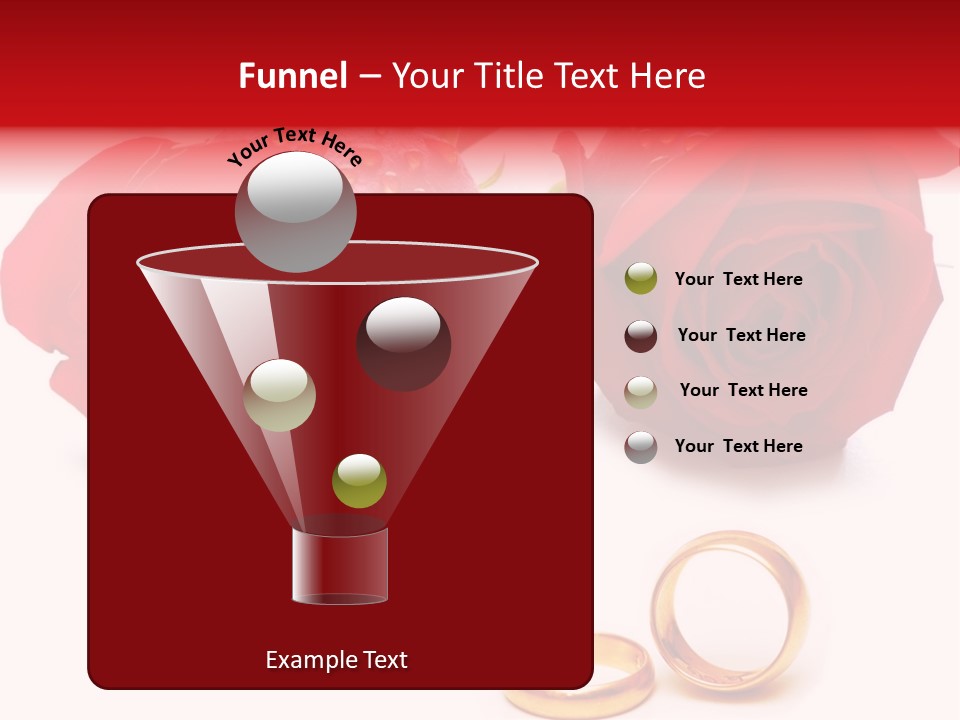 Funnel – Your Title Text Here

Your Text Here

Your Text Here

Your Text Here

Your Text Here

Your Text Here

Example Text